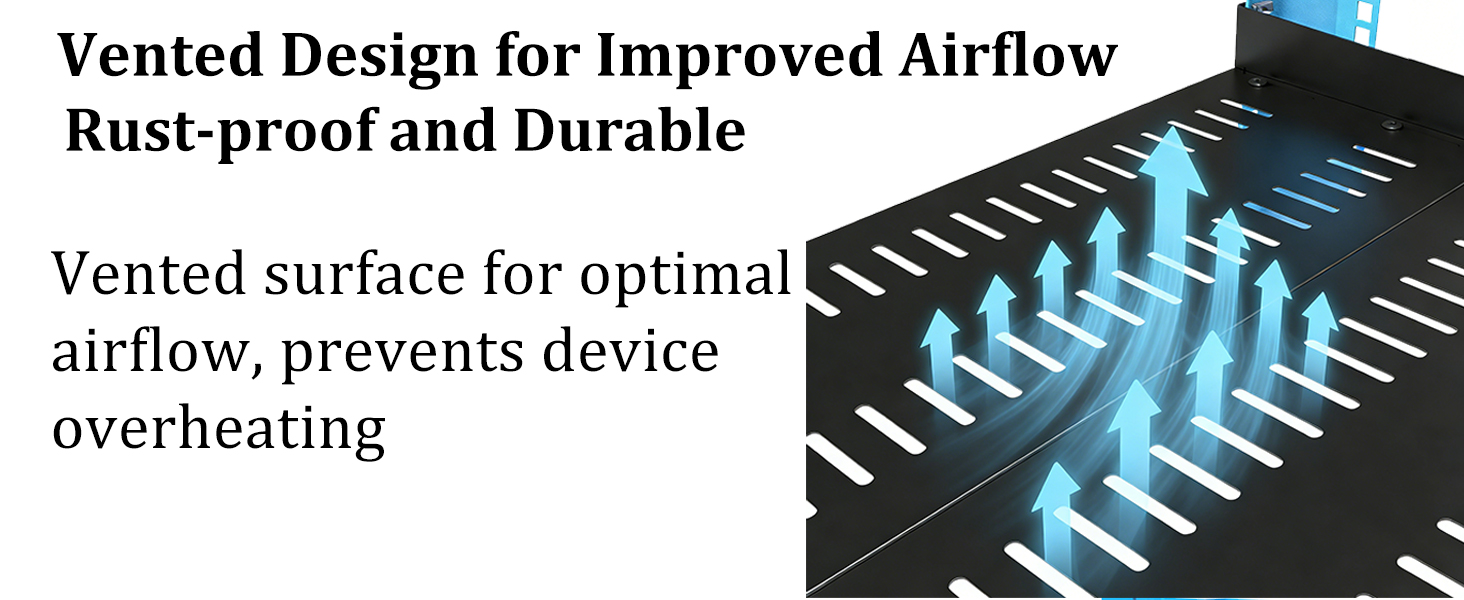 Vented Design for Improved Airflow
Rust-proof and Durable

Vented surface for optimal airflow, prevents device overheating